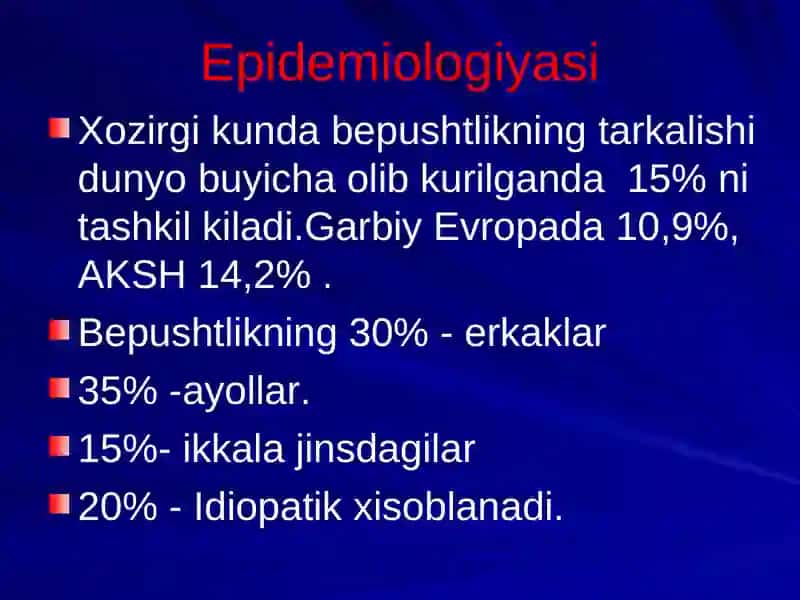 Epidemiologiyasi

Xozirgi kunda bepushtlikning tarkalishi dunyo buyicha olib kurilganda 15% ni tashkil kiladi.Garbiy Evropada 10,9%, AKSH 14,2% .

Bepushtlikning 30% - erkaklar

35% -ayollar.

15%- ikkala jinsdagilar

20% - Idiopatik xisoblanadi.